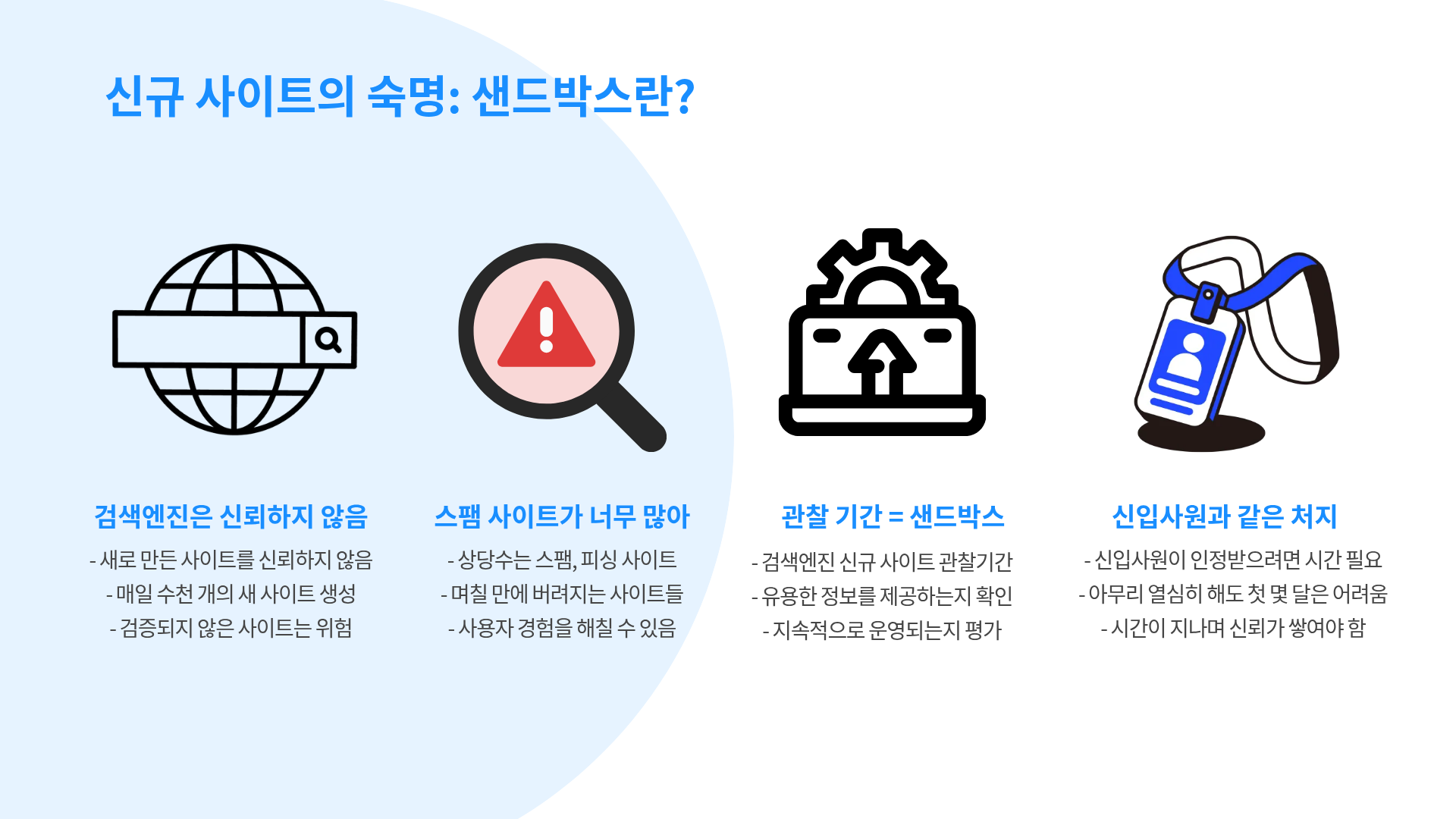 신규 사이트의 숙명: 샌드박스란?

검색엔진은 신뢰하지 않음
- 새로 만든 사이트를 신뢰하지 않음
- 매일 수천 개의 새 사이트 생성
- 검증되지 않은 사이트는 위험

스팸 사이트가 너무 많아
- 상당수는 스팸, 피싱 사이트
- 며칠 만에 버려지는 사이트들
- 사용자 경험을 해칠 수 있음

관찰 기간 = 샌드박스
- 검색엔진 신규 사이트 관찰기간
- 유용한 정보를 제공하는지 확인
- 지속적으로 운영되는지 평가

신입사원과 같은 처지
- 신입사원이 인정받으려면 시간 필요
- 아무리 열심히 해도 첫 몇 달은 어려움
- 시간이 지나며 신뢰가 쌓여야 함